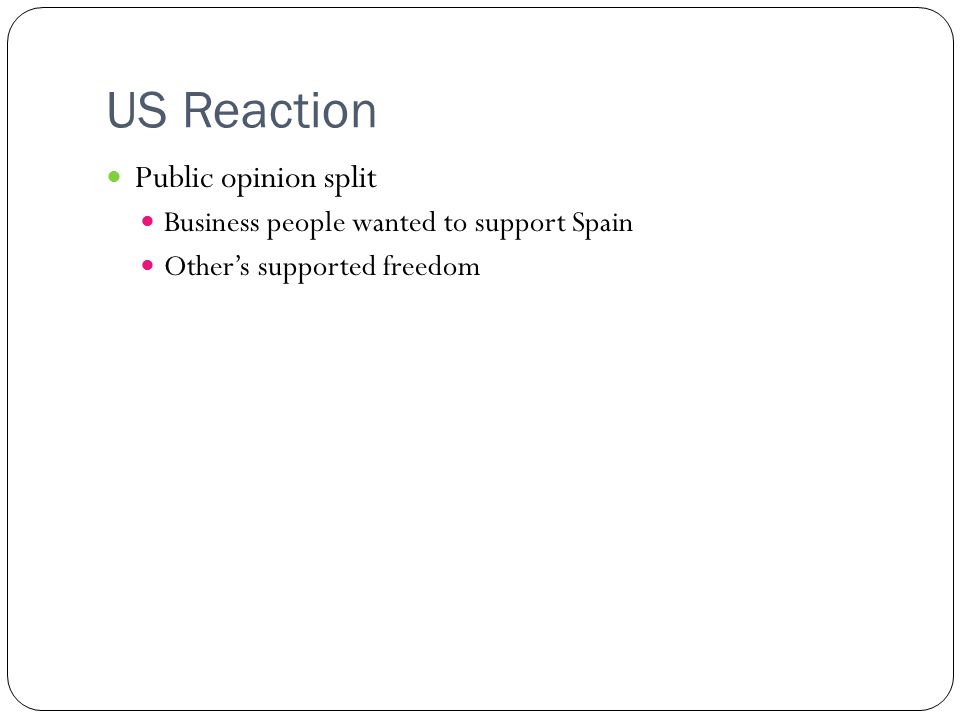 US Reaction

- Public opinion split
  - Business people wanted to support Spain
  - Other’s supported freedom